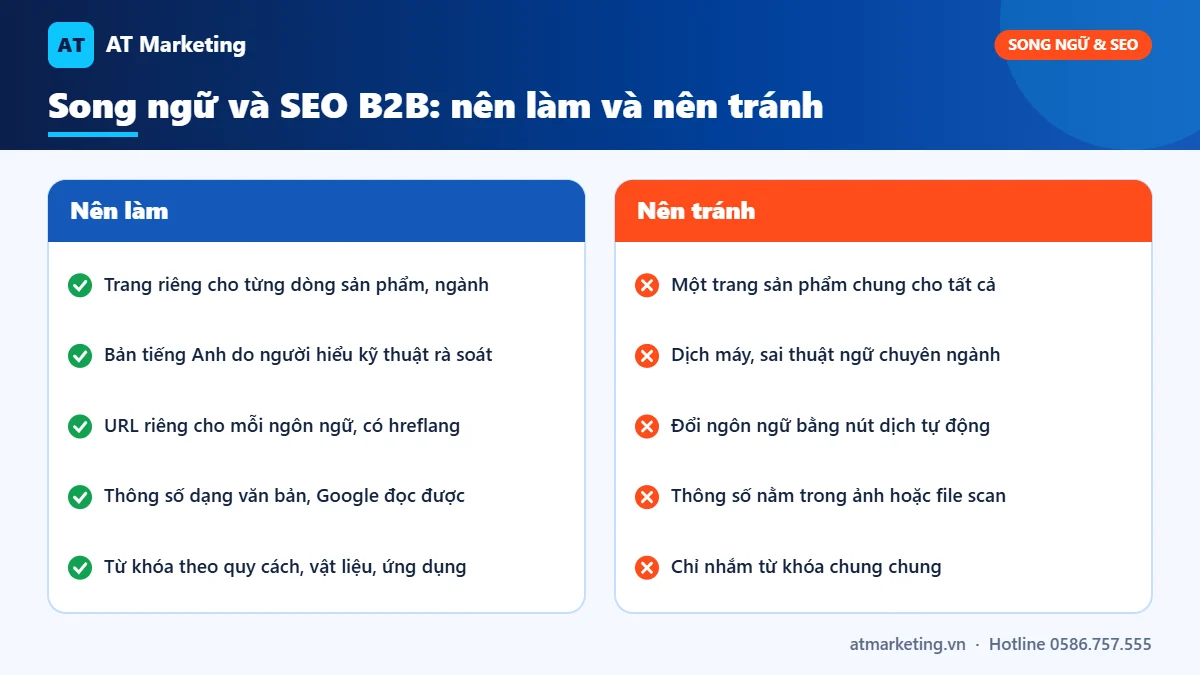 AT AT Marketing

SONG NGỮ & SEO

Song ngữ và SEO B2B: nên làm và nên tránh

Nên làm

✓ Trang riêng cho từng dòng sản phẩm, ngành

✓ Bản tiếng Anh do người hiểu kỹ thuật rà soát

✓ URL riêng cho mỗi ngôn ngữ, có hreflang

✓ Thông số dạng văn bản, Google đọc được

✓ Từ khóa theo quy cách, vật liệu, ứng dụng

Nên tránh

✗ Một trang sản phẩm chung cho tất cả

✗ Dịch máy, sai thuật ngữ chuyên ngành

✗ Đổi ngôn ngữ bằng nút dịch tự động

✗ Thông số nằm trong ảnh hoặc file scan

✗ Chỉ nhắm từ khóa chung chung

atmarketing.vn · Hotline 0586.757.555